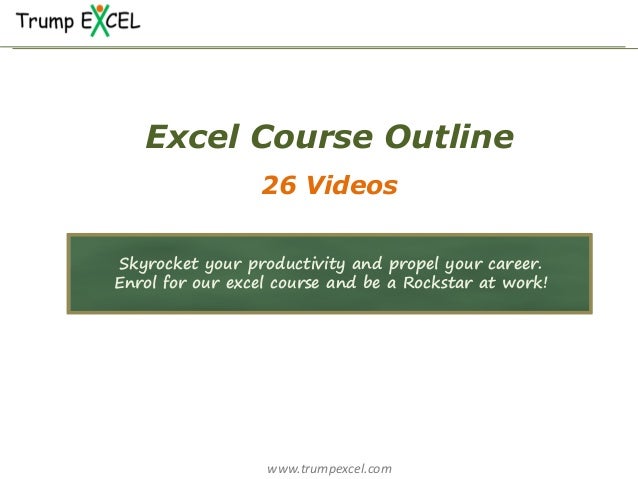 Trump EXCEL

Excel Course Outline

26 Videos

Skyrocket your productivity and propel your career. Enrol for our excel course and be a Rockstar at work!

www.trumpexcel.com